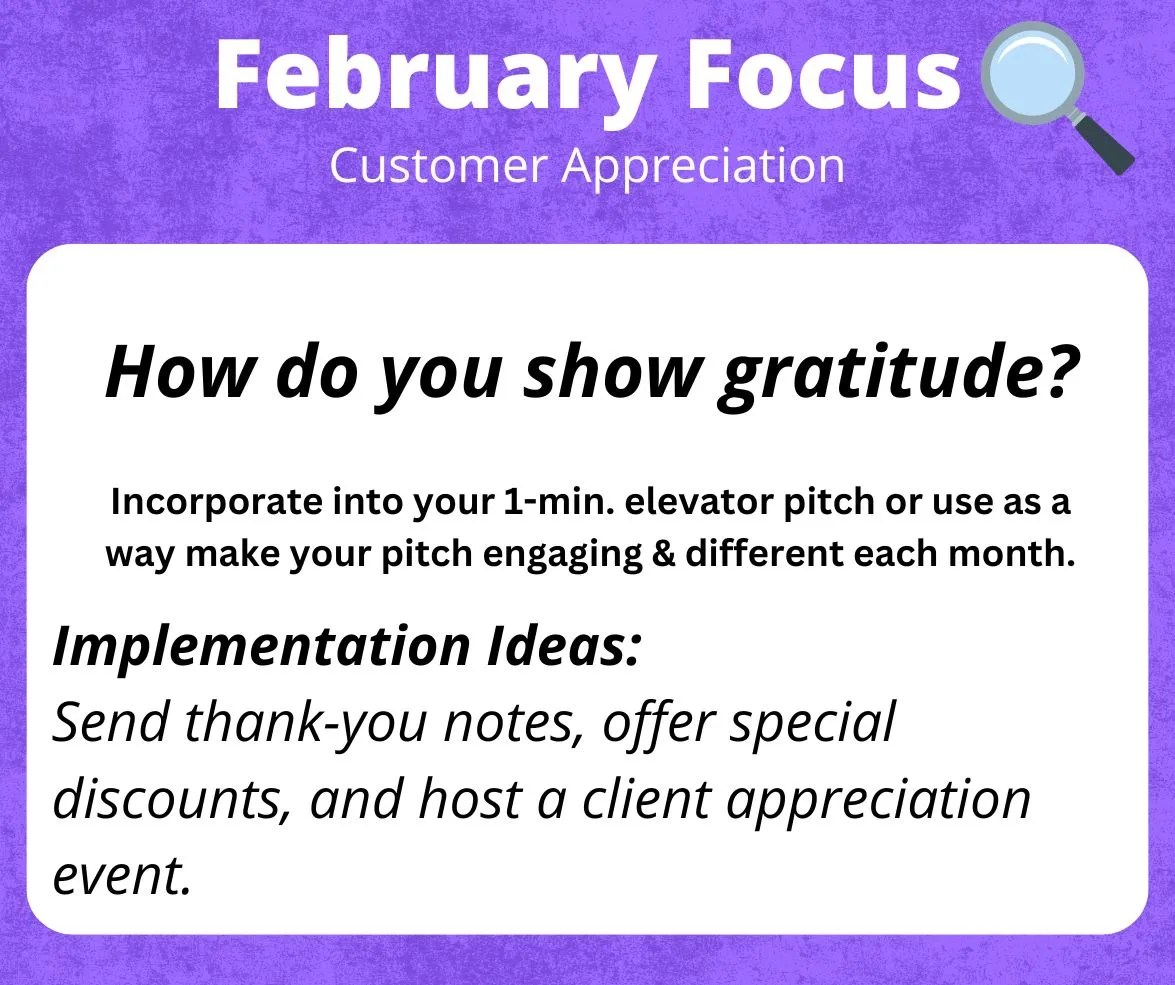 February Focus
Customer Appreciation

How do you show gratitude?

Incorporate into your 1-min. elevator pitch or use as a way make your pitch engaging & different each month.

Implementation Ideas:
Send thank-you notes, offer special discounts, and host a client appreciation event.